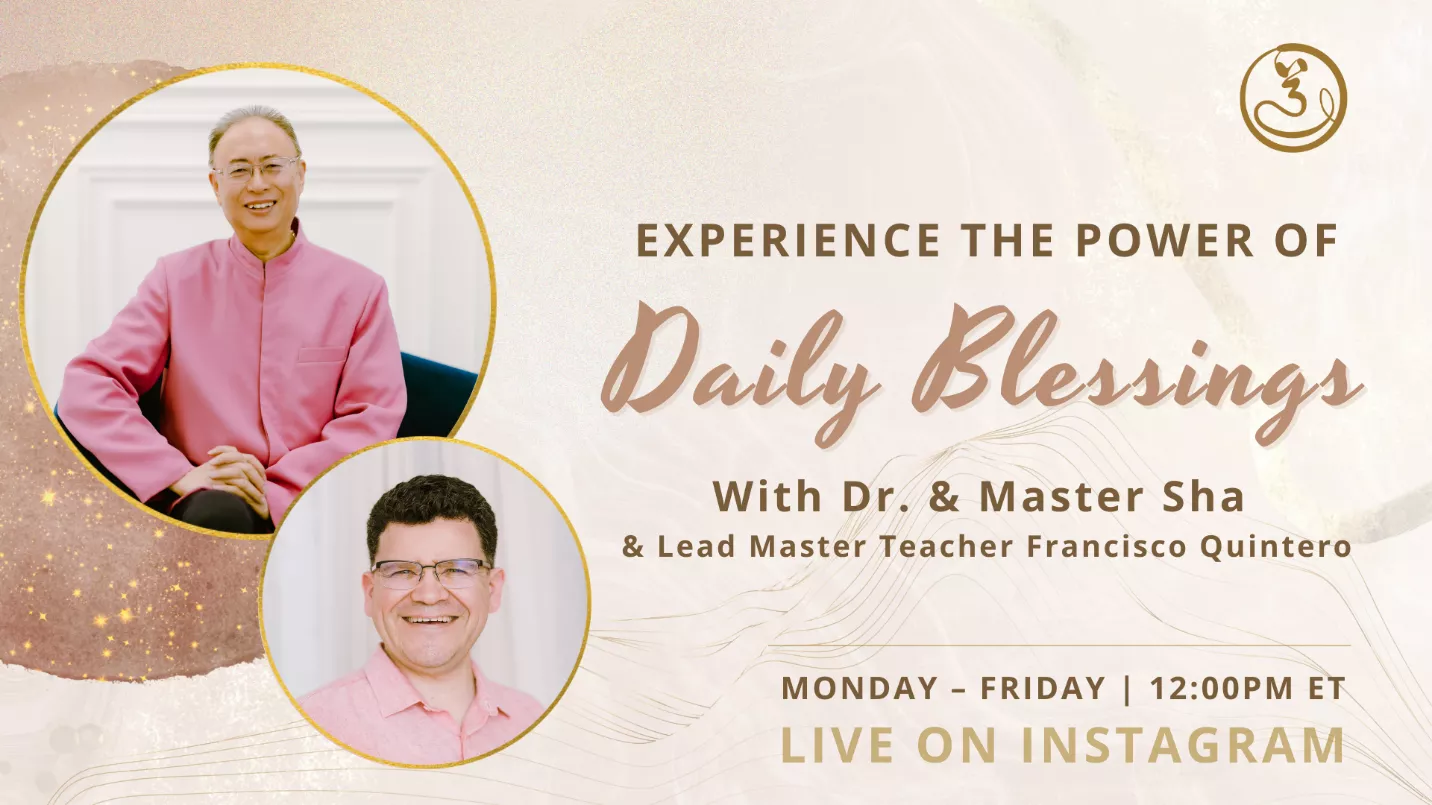 EXPERIENCE THE POWER OF
Daily Blessings
With Dr. & Master Sha
& Lead Master Teacher Francisco Quintero

MONDAY – FRIDAY | 12:00PM ET
LIVE ON INSTAGRAM